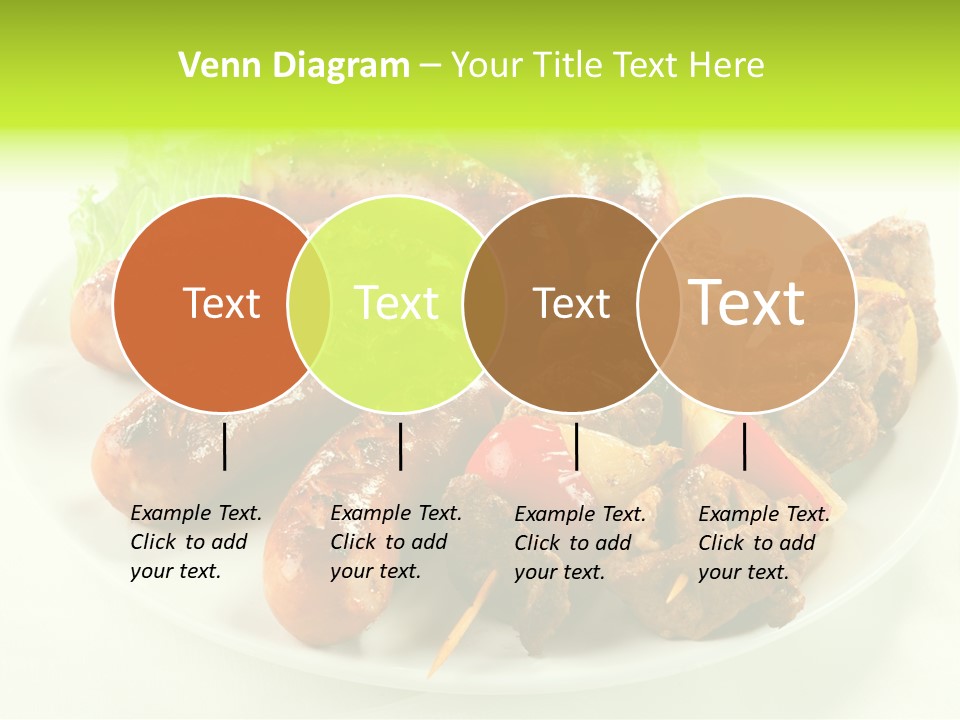 Venn Diagram – Your Title Text Here

Text

Text

Text

Text

Example Text. Click to add your text.

Example Text. Click to add your text.

Example Text. Click to add your text.

Example Text. Click to add your text.